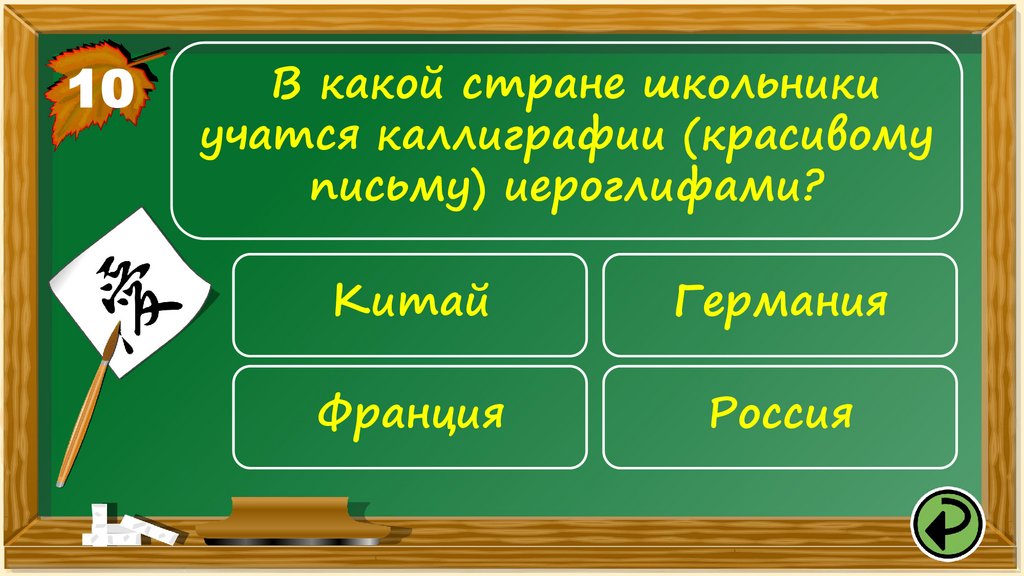 10

В какой стране школьники учатся каллиграфии (красивому письму) иероглифами?

Китай

Германия

Франция

Россия